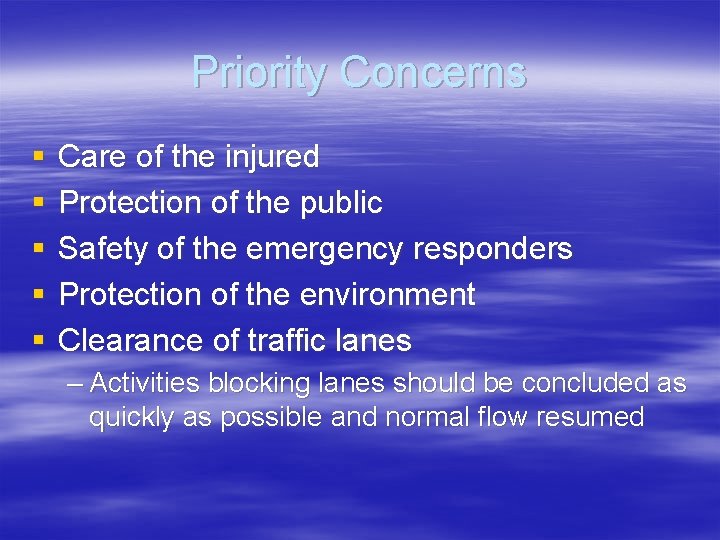 Priority Concerns

▪ Care of the injured
▪ Protection of the public
▪ Safety of the emergency responders
▪ Protection of the environment
▪ Clearance of traffic lanes
– Activities blocking lanes should be concluded as quickly as possible and normal flow resumed